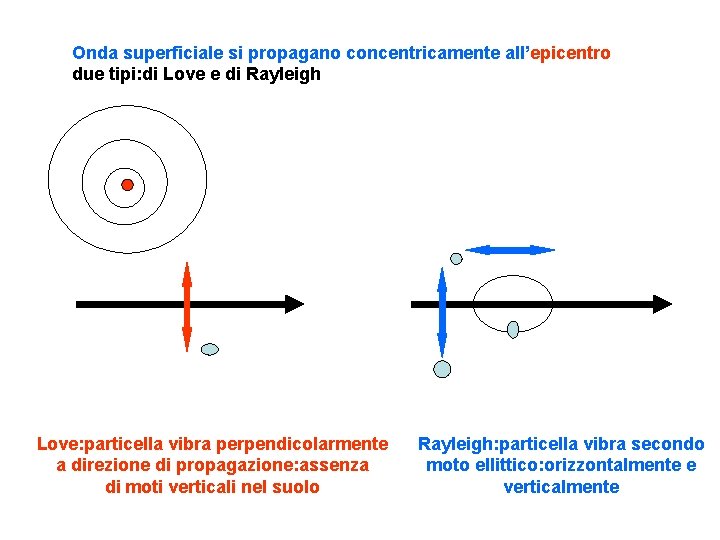 Onda superficiale si propagano concentricamente all'epicentro
due tipi:di Love e di Rayleigh

Love:particella vibra perpendicolarmente a direzione di propagazione:assenza di moti verticali nel suolo

Rayleigh:particella vibra secondo moto ellittico:orizzontalmente e verticalmente